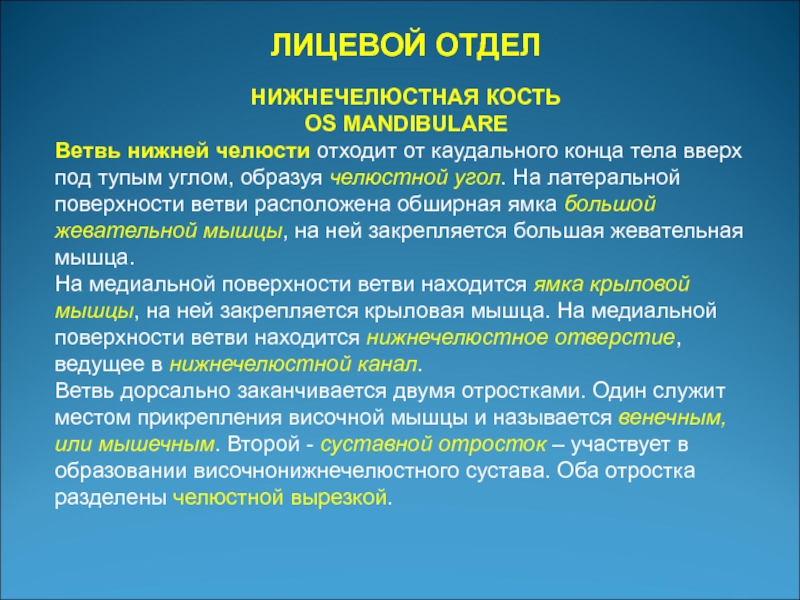 ЛИЦЕВОЙ ОТДЕЛ

НИЖНЕЧЕЛЮСТНАЯ КОСТЬ
OS MANDIBULARE

Ветвь нижней челюсти отходит от каудального конца тела вверх под тупым углом, образуя челюстной угол. На латеральной поверхности ветви расположена обширная ямка большой жевательной мышцы, на ней закрепляется большая жевательная мышца.
На медиальной поверхности ветви находится ямка крыловой мышцы, на ней закрепляется крыловая мышца. На медиальной поверхности ветви находится нижнечелюстное отверстие, ведущее в нижнечелюстной канал.
Ветвь дорсально заканчивается двумя отростками. Один служит местом прикрепления височной мышцы и называется венечным, или мышечным. Второй - суставной отросток – участвует в образовании височнонижнечелюстного сустава. Оба отростка разделены челюстной вырезкой.